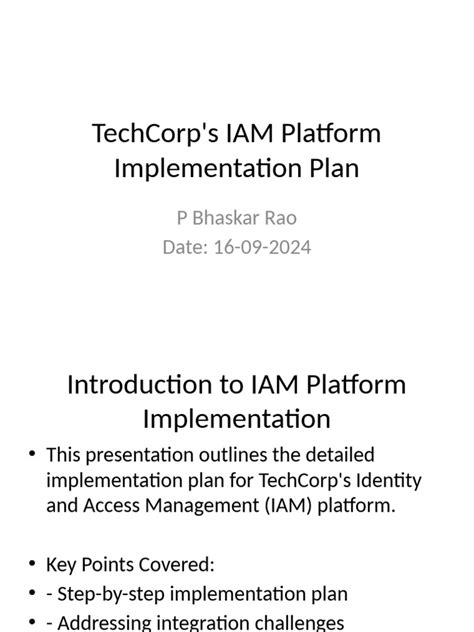 TechCorp's IAM Platform Implementation Plan

P Bhaskar Rao
Date: 16-09-2024

Introduction to IAM Platform Implementation

• This presentation outlines the detailed implementation plan for TechCorp's Identity and Access Management (IAM) platform.

• Key Points Covered:
• - Step-by-step implementation plan
• - Addressing integration challenges